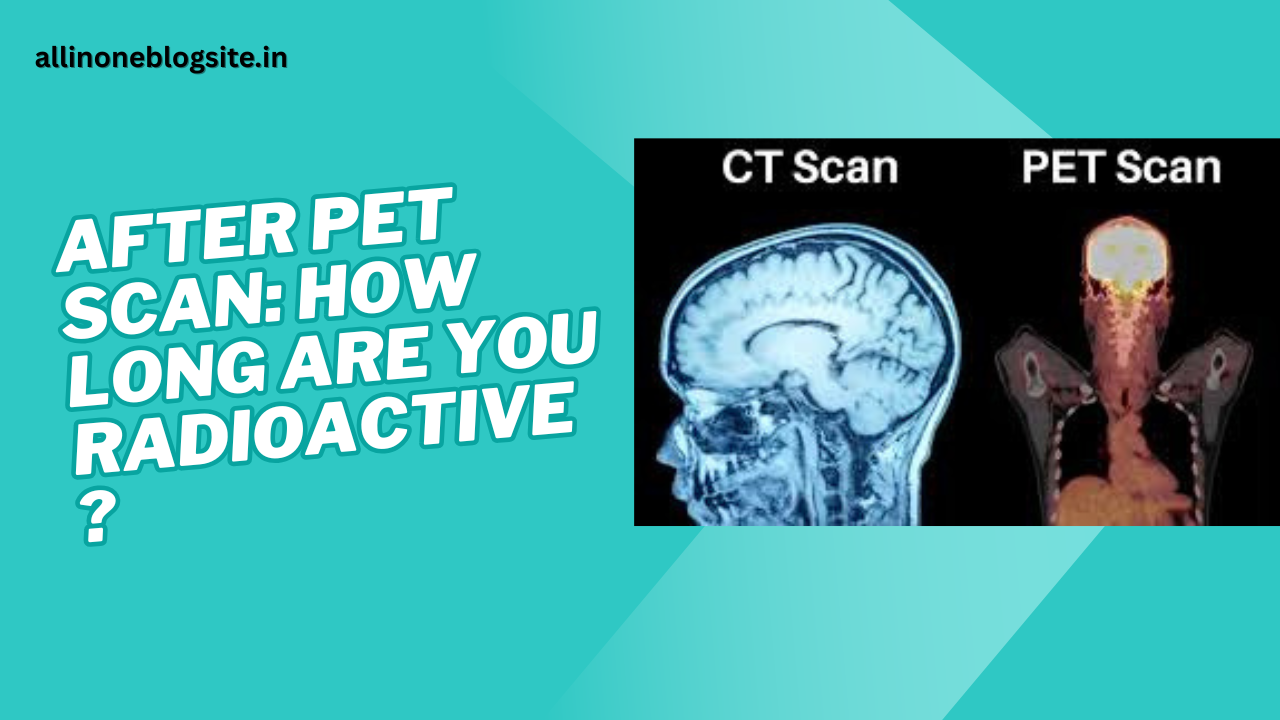 allinoneblogsite.in

AFTER PET SCAN: HOW LONG ARE YOU RADIOACTIVE ?

CT Scan

PET Scan